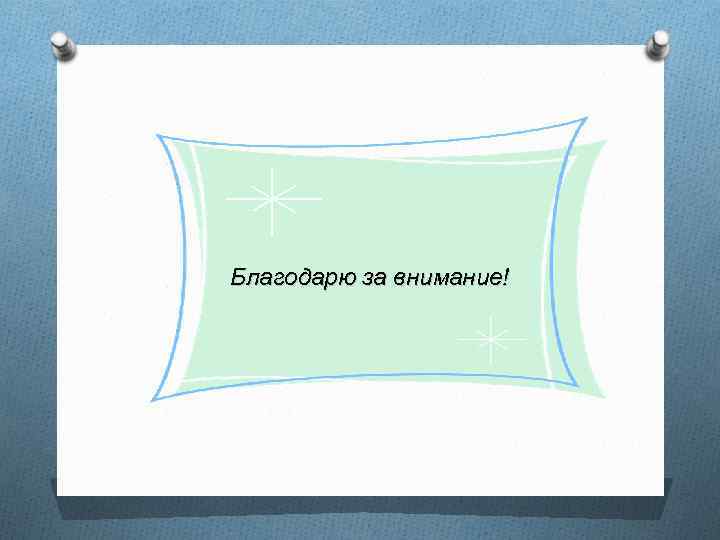 Благодарю за внимание!